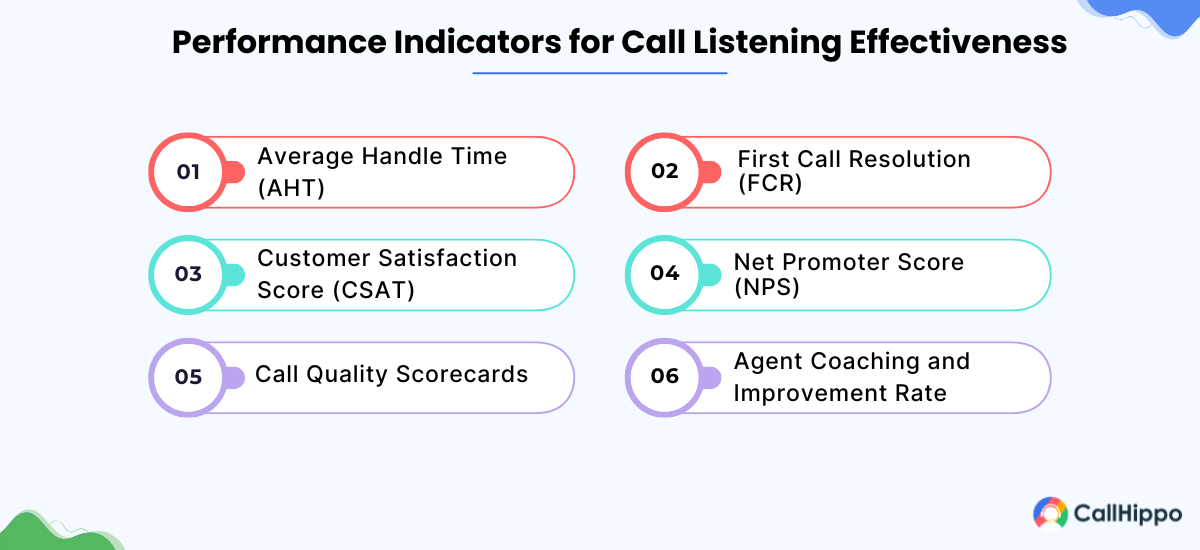 Performance Indicators for Call Listening Effectiveness

01 Average Handle Time (AHT)

02 First Call Resolution (FCR)

03 Customer Satisfaction Score (CSAT)

04 Net Promoter Score (NPS)

05 Call Quality Scorecards

06 Agent Coaching and Improvement Rate

CallHippo